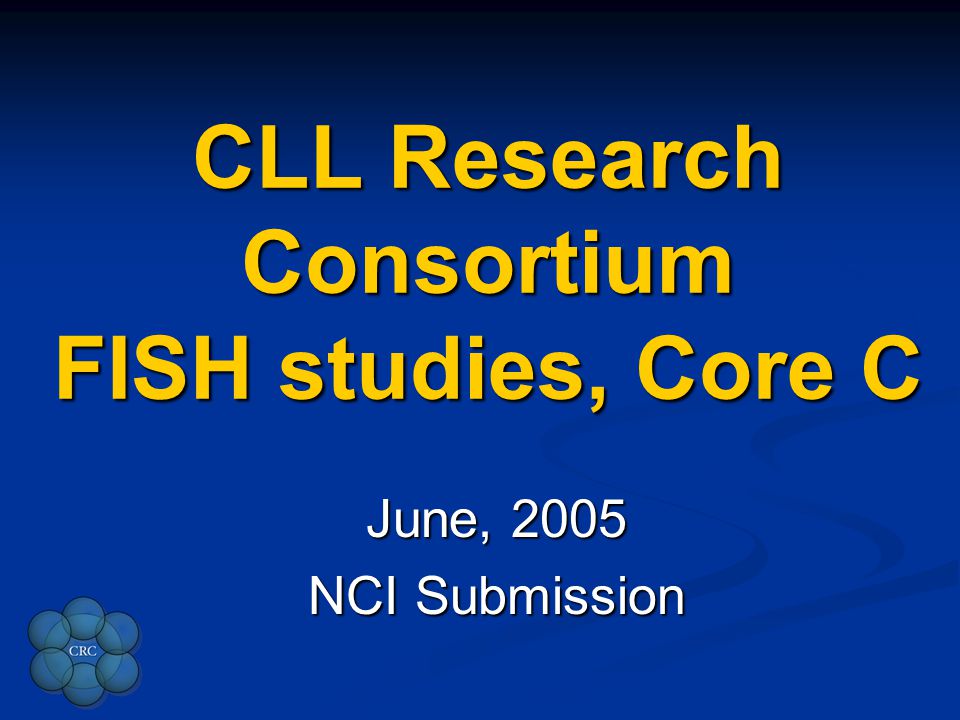 CLL Research Consortium FISH studies, Core C

June, 2005
NCI Submission

CRC